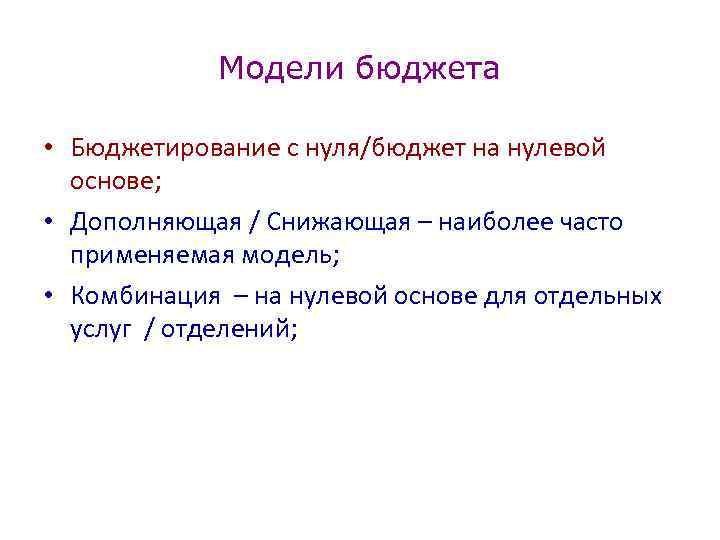 Модели бюджета

• Бюджетирование с нуля/бюджет на нулевой основе;
• Дополняющая / Снижающая – наиболее часто применяемая модель;
• Комбинация – на нулевой основе для отдельных услуг / отделений;